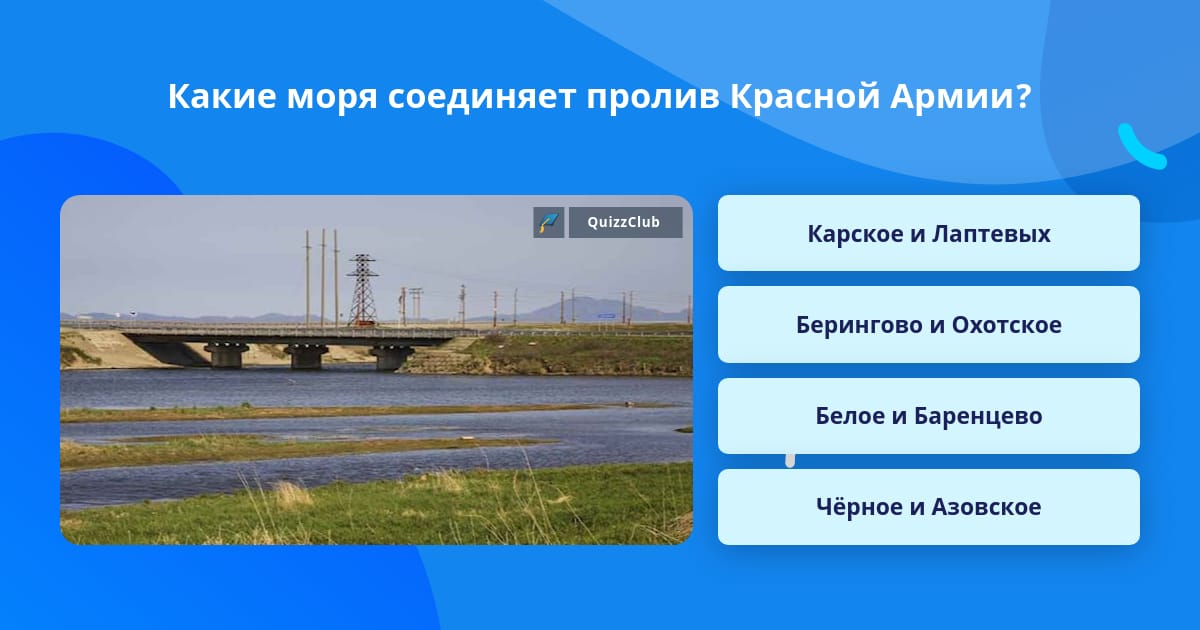 Какие моря соединяет пролив Красной Армии?

QuizzClub

Карское и Лаптевых

Берингово и Охотское

Белое и Баренцево

Чёрное и Азовское